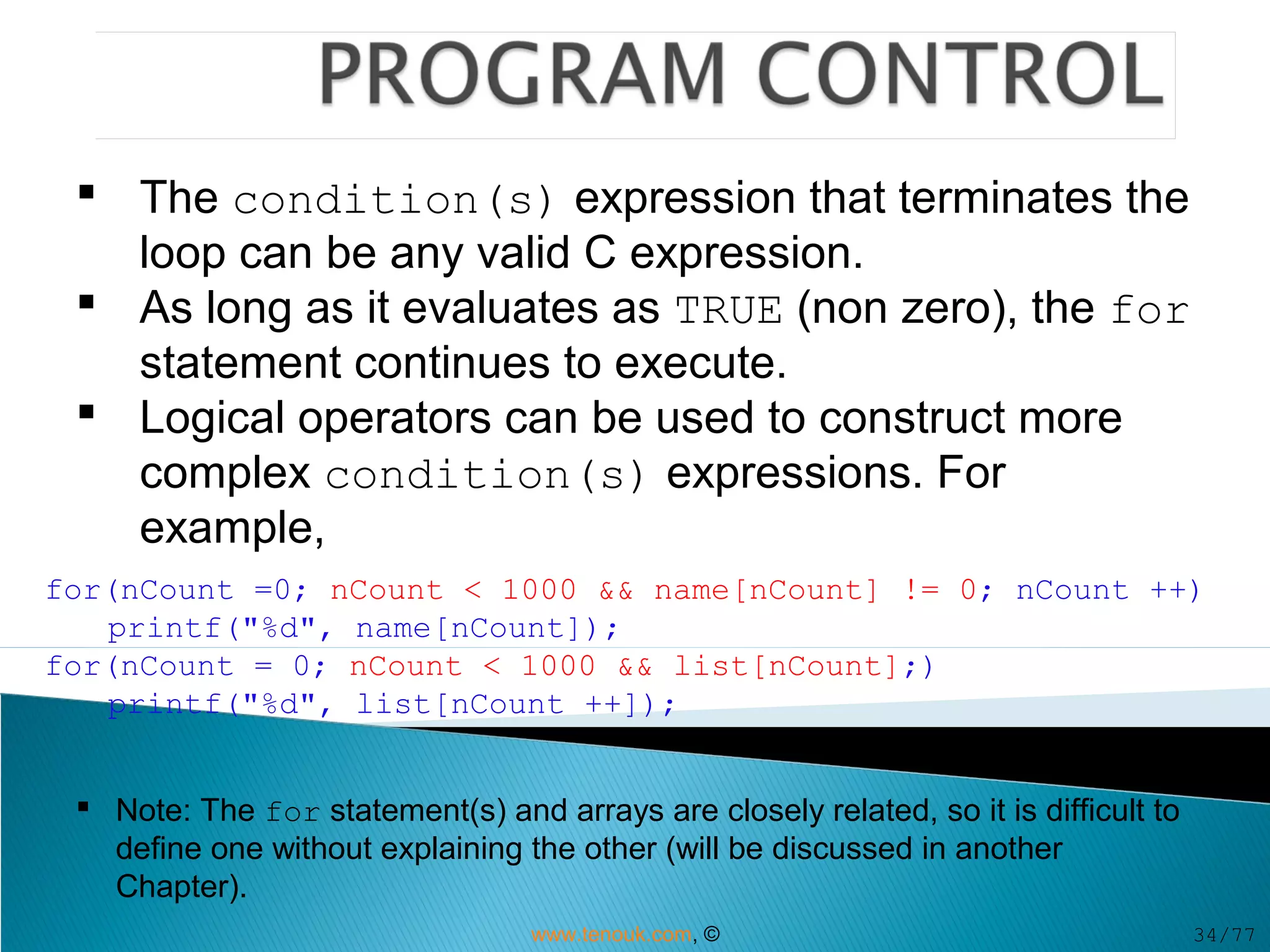 PROGRAM CONTROL

▪ The condition(s) expression that terminates the loop can be any valid C expression.

▪ As long as it evaluates as TRUE (non zero), the for statement continues to execute.

▪ Logical operators can be used to construct more complex condition(s) expressions. For example,

for(nCount =0; nCount < 1000 && name[nCount] != 0; nCount ++)
   printf("%d", name[nCount]);
for(nCount = 0; nCount < 1000 && list[nCount];)
   printf("%d", list[nCount ++]);

▪ Note: The for statement(s) and arrays are closely related, so it is difficult to define one without explaining the other (will be discussed in another Chapter).

www.tenouk.com, ©

34/77